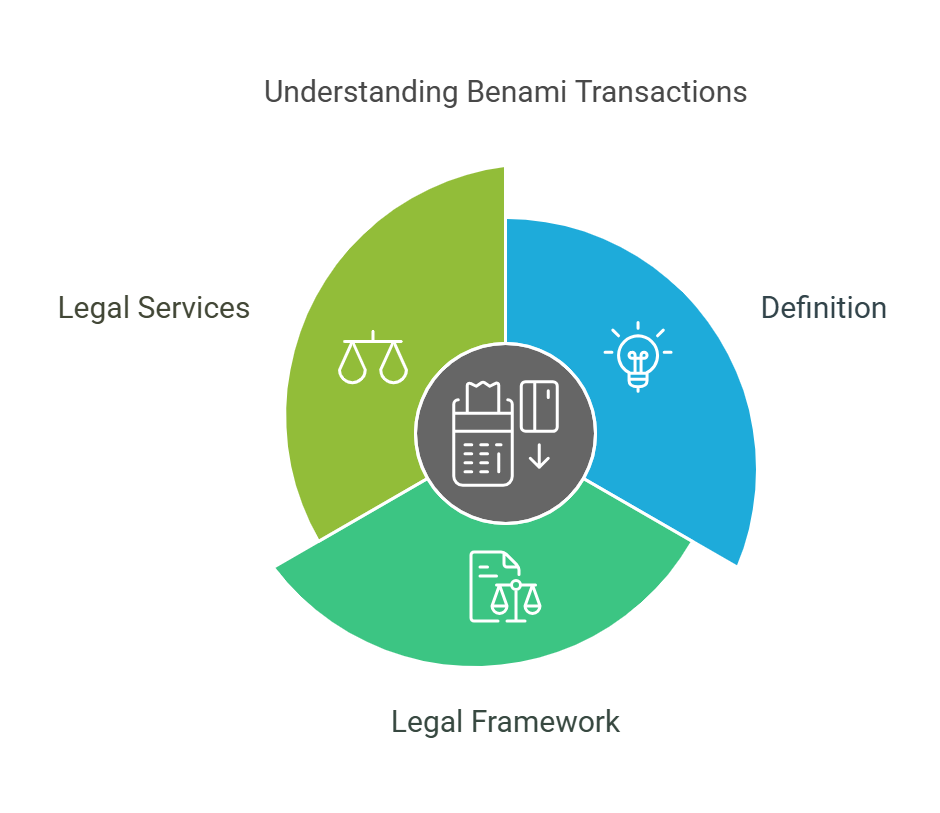 Understanding Benami Transactions

Legal Services

Definition

Legal Framework